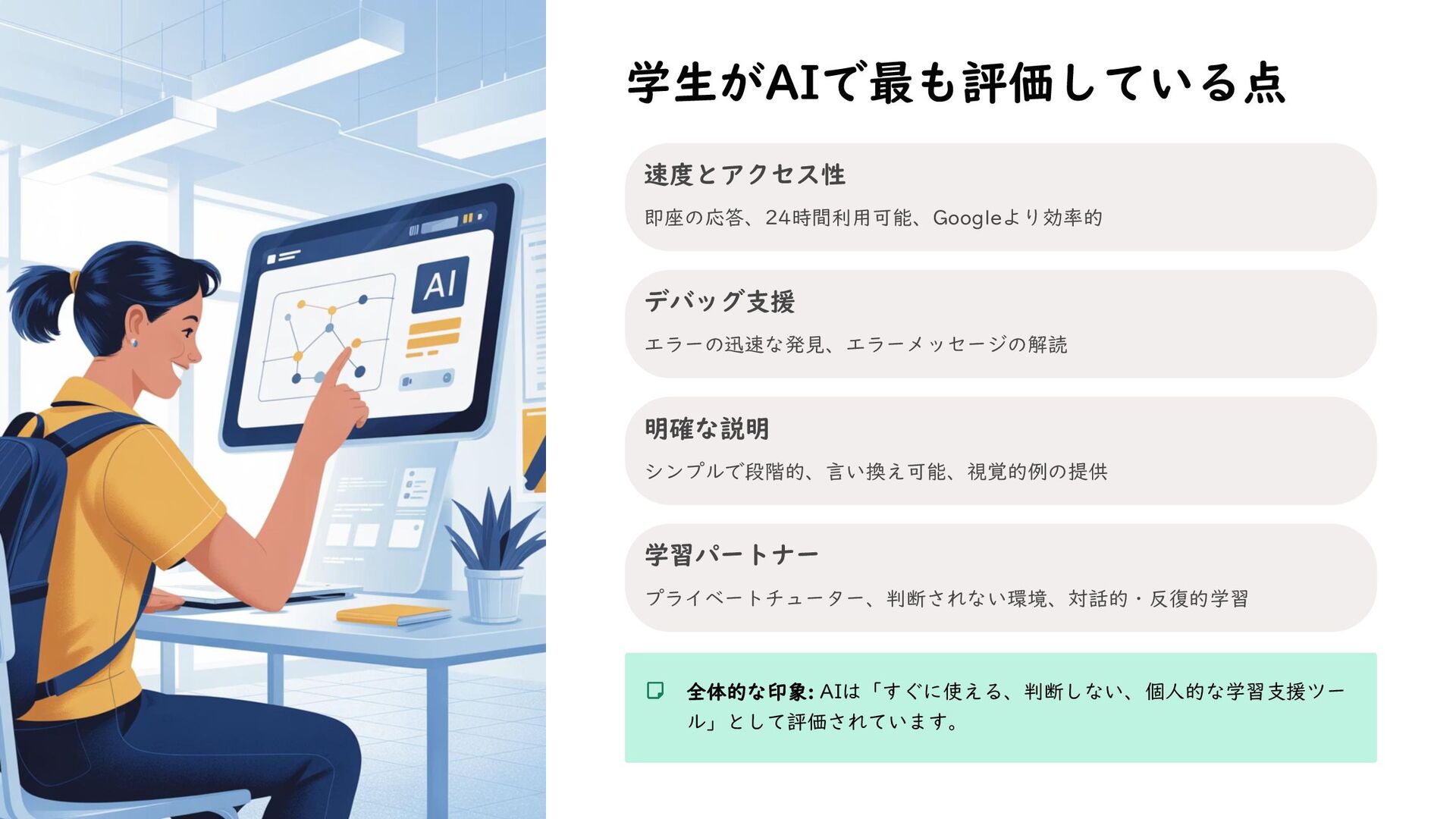 AI

学生がAIで最も評価している点

速度とアクセス性

即座の応答、24時間利用可能、Googleより効率的

デバッグ支援

エラーの迅速な発見、エラーメッセージの解読

明確な説明

シンプルで段階的、言い換え可能、視覚的例の提供

学習パートナー

プライベートチューター、判断されない環境、対話的・反復的学習

全体的な印象: AIは「すぐに使える、判断しない、個人的な学習支援ツール」として評価されています。